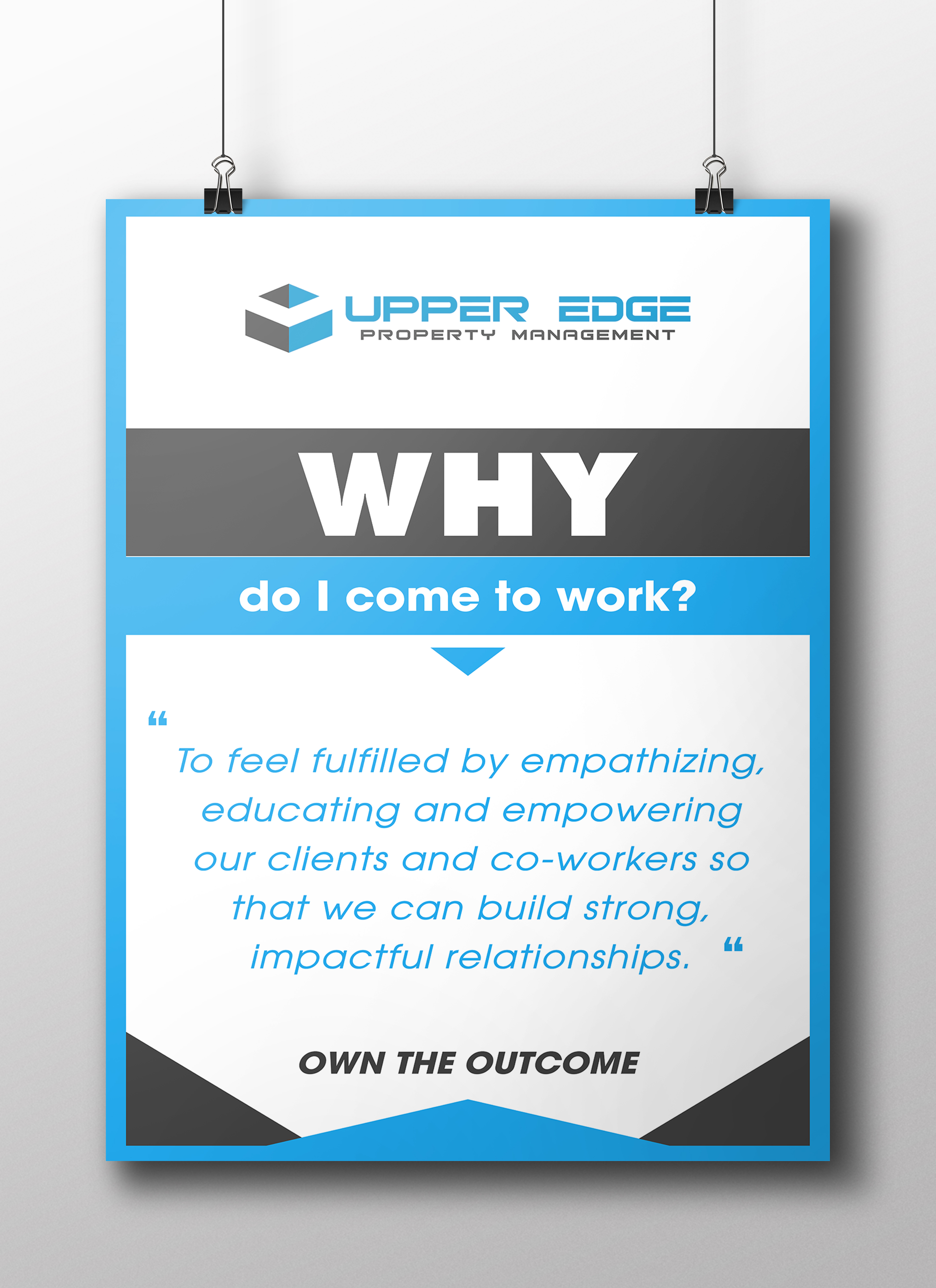 UPPER EDGE
PROPERTY MANAGEMENT

WHY

do I come to work?

“ To feel fulfilled by empathizing, educating and empowering our clients and co-workers so that we can build strong, impactful relationships. “

OWN THE OUTCOME